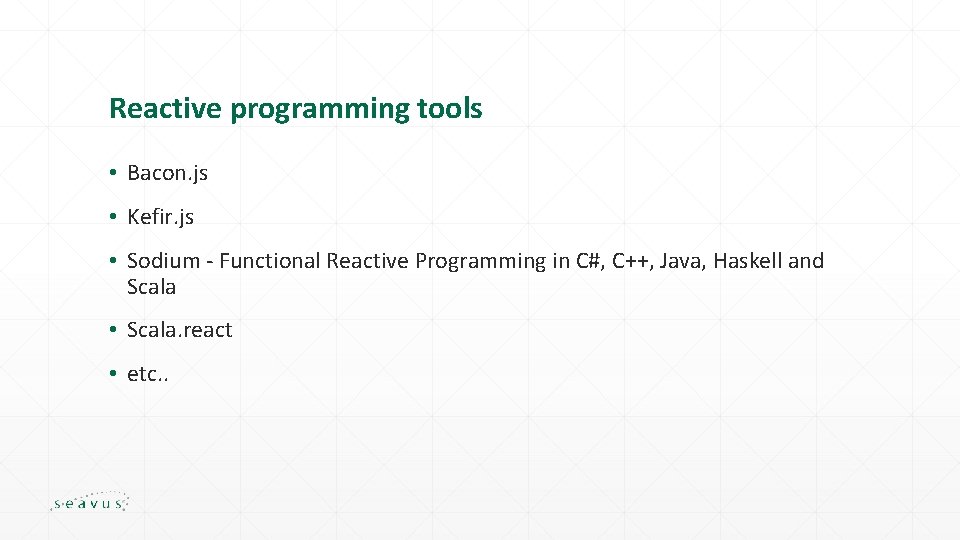 Reactive programming tools

• Bacon.js

• Kefir.js

• Sodium - Functional Reactive Programming in C#, C++, Java, Haskell and Scala

• Scala.react

• etc..

seavus